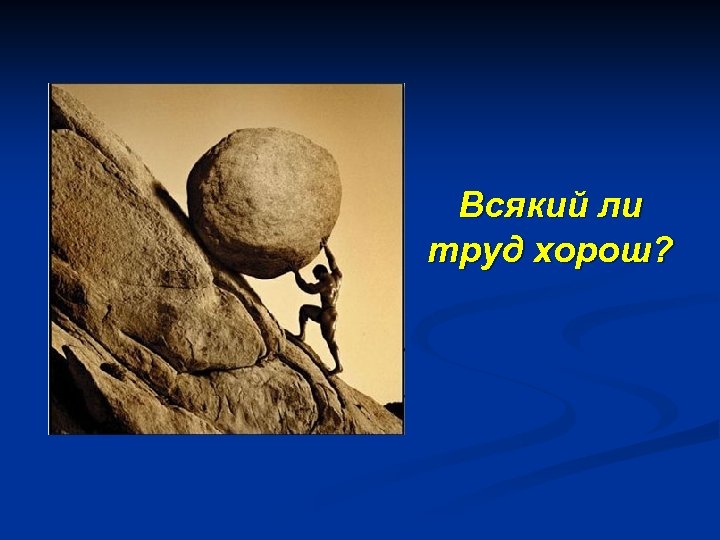 Всякий ли труд хорош?